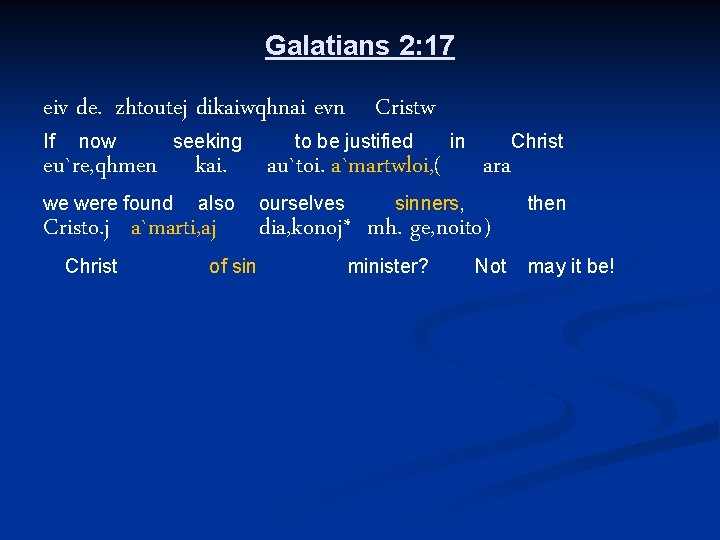 Galatians 2:17

eiv de. zhtoutej dikaiwqhnai evn Cristw

If now seeking to be justified in Christ

eu`re,qhmen kai. au`toi. a`martwloi,( ara

we were found also ourselves sinners, then

Cristo.j a`marti,aj dia,konoj* mh. ge,noito)

Christ of sin minister? Not may it be!